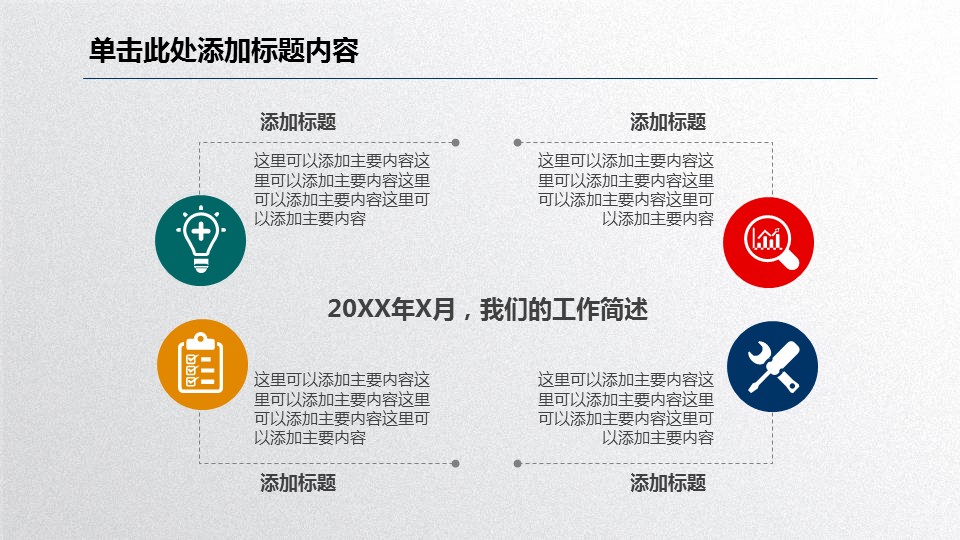 单击此处添加标题内容

添加标题

这里可以添加主要内容这里可以添加主要内容这里可以添加主要内容这里可以添加主要内容

添加标题

这里可以添加主要内容这里可以添加主要内容这里可以添加主要内容这里可以添加主要内容

20XX年X月，我们的工作简述

这里可以添加主要内容这里可以添加主要内容这里可以添加主要内容这里可以添加主要内容

添加标题

这里可以添加主要内容这里可以添加主要内容这里可以添加主要内容这里可以添加主要内容

添加标题